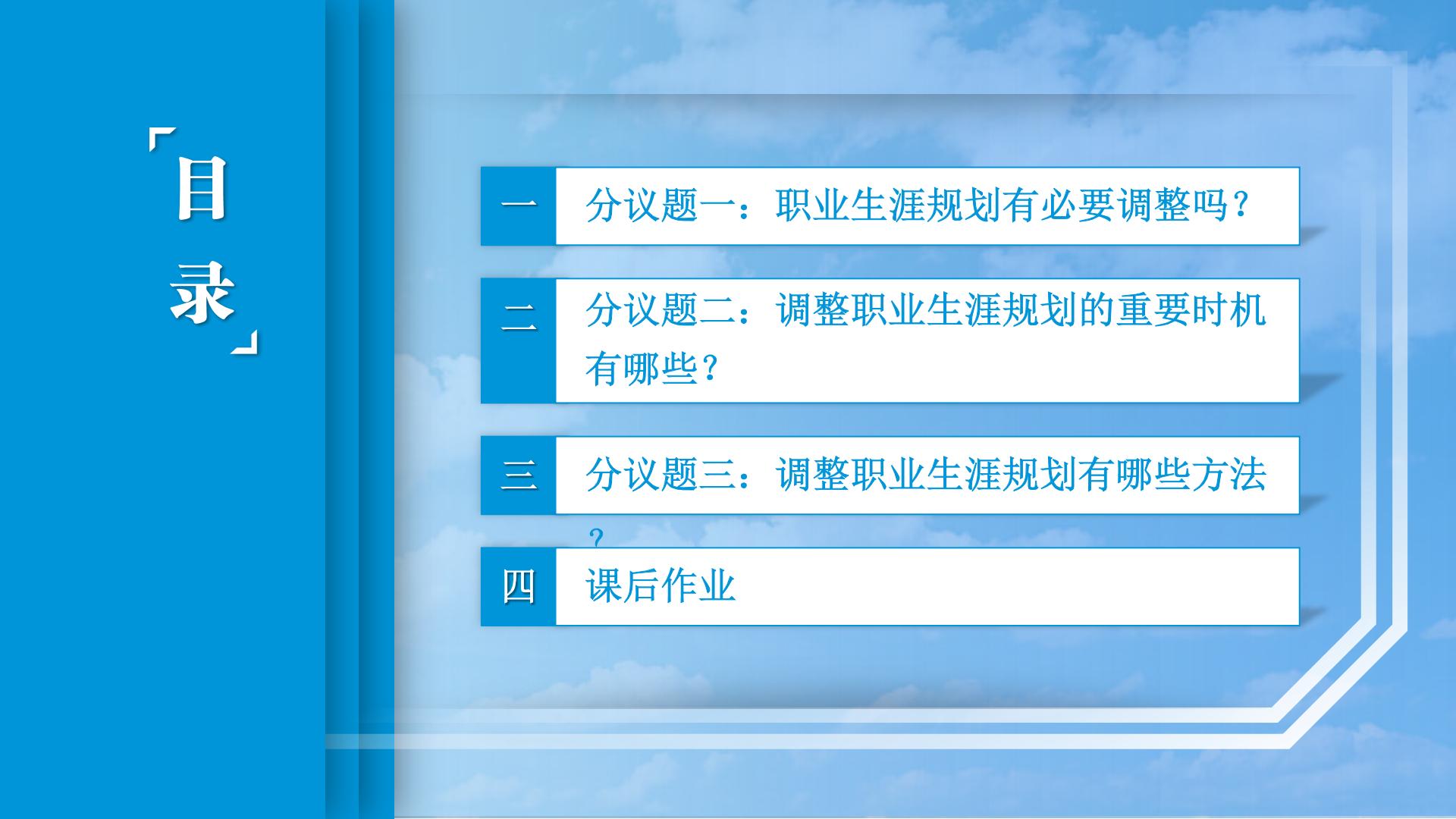 「目录」

一 分议题一：职业生涯规划有必要调整吗？

二 分议题二：调整职业生涯规划的重要时机有哪些？

三 分议题三：调整职业生涯规划有哪些方法？

四 课后作业